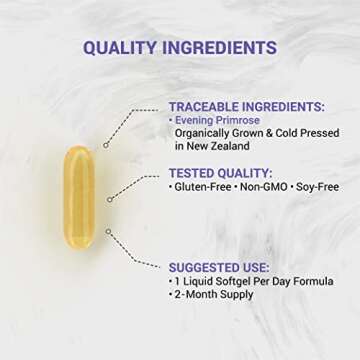 QUALITY INGREDIENTS

TRACEABLE INGREDIENTS:
• Evening Primrose
Organically Grown & Cold Pressed in New Zealand

TESTED QUALITY:
• Gluten-Free • Non-GMO • Soy-Free

SUGGESTED USE:
• 1 Liquid Softgel Per Day Formula
• 2-Month Supply